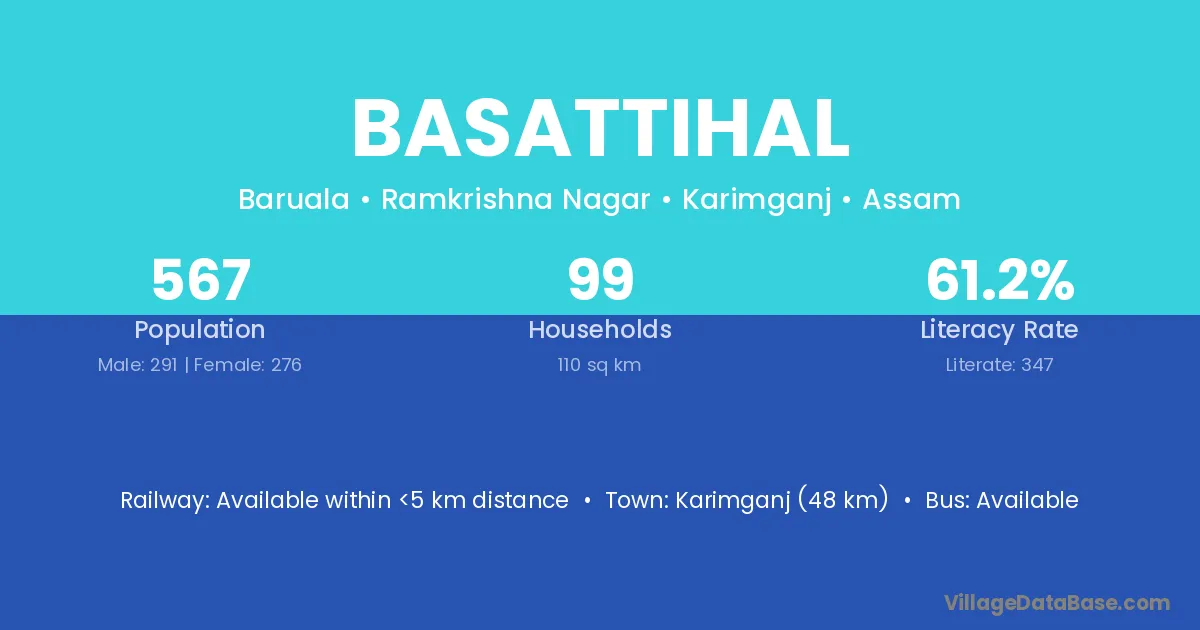 BASATTIHAL

Baruala • Ramkrishna Nagar • Karimganj • Assam

567
Population
Male: 291 | Female: 276

99
Households
110 sq km

61.2%
Literacy Rate
Literate: 347

Railway: Available within <5 km distance • Town: Karimganj (48 km) • Bus: Available

VillageDataBase.com